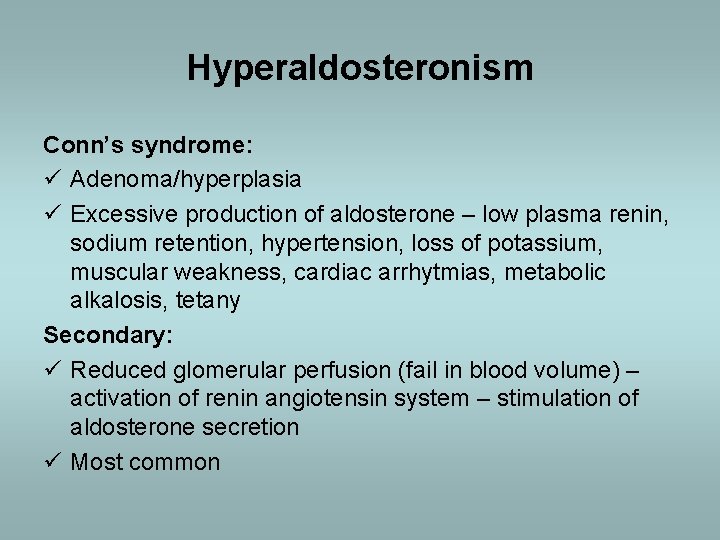 Hyperaldosteronism

Conn's syndrome:

✓ Adenoma/hyperplasia

✓ Excessive production of aldosterone – low plasma renin, sodium retention, hypertension, loss of potassium, muscular weakness, cardiac arrhytmias, metabolic alkalosis, tetany

Secondary:

✓ Reduced glomerular perfusion (fail in blood volume) – activation of renin angiotensin system – stimulation of aldosterone secretion

✓ Most common